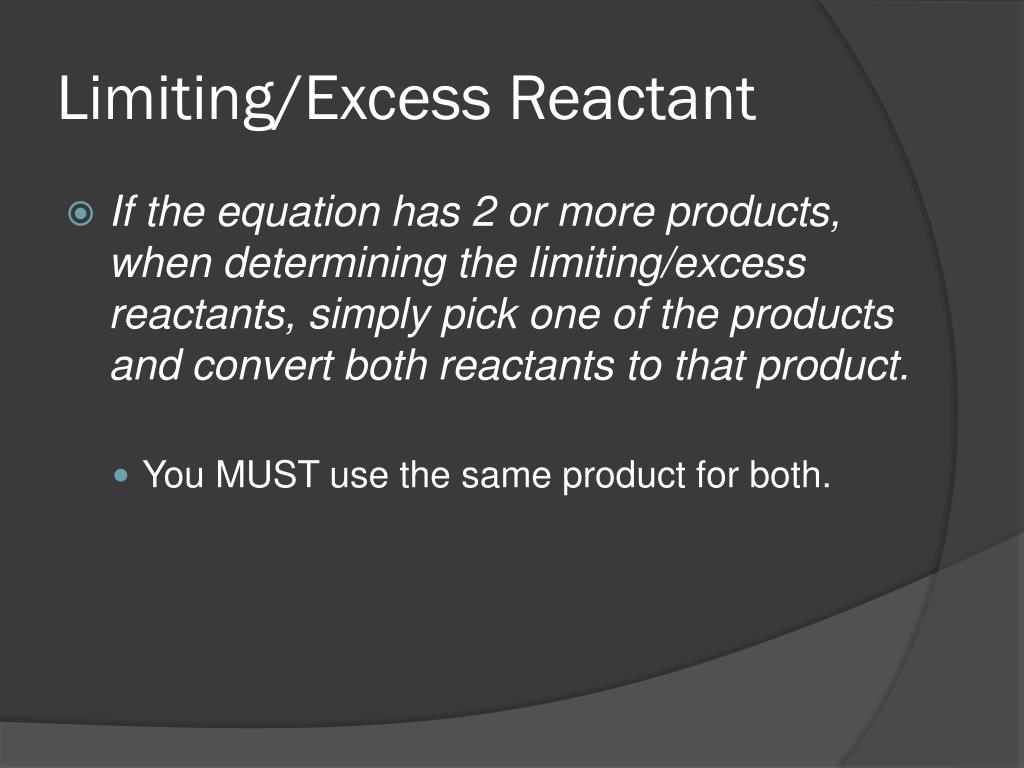 Limiting/Excess Reactant

If the equation has 2 or more products, when determining the limiting/excess reactants, simply pick one of the products and convert both reactants to that product.

You MUST use the same product for both.